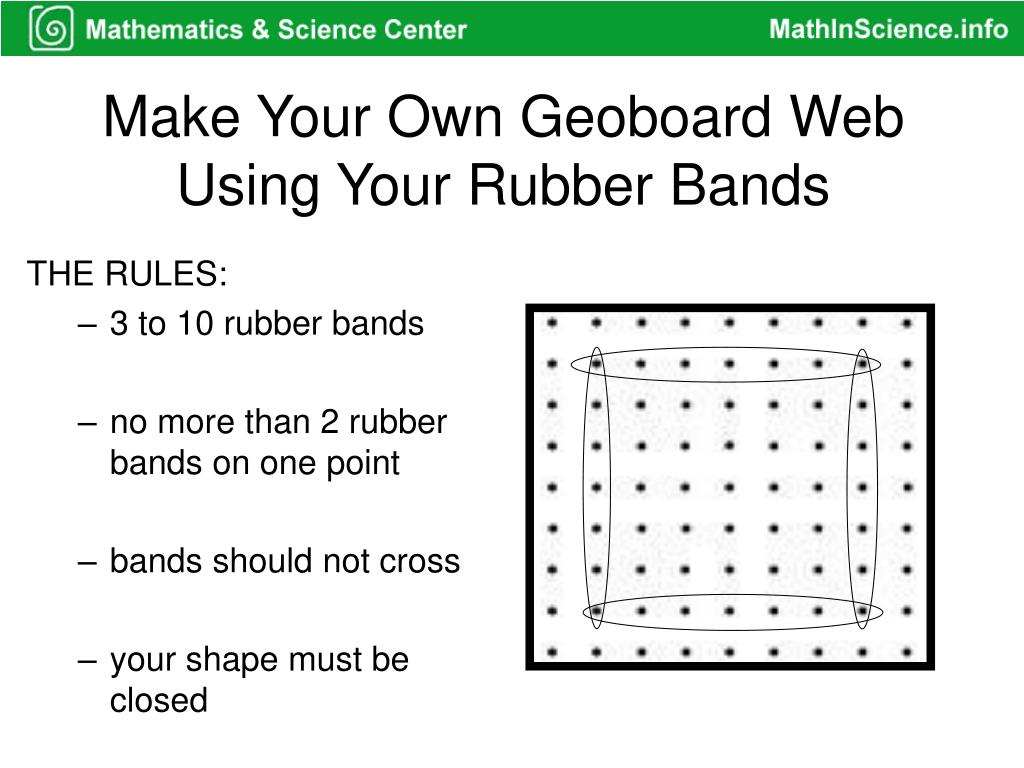 Mathematics & Science Center

MathInScience.info

Make Your Own Geoboard Web Using Your Rubber Bands

THE RULES:

– 3 to 10 rubber bands

– no more than 2 rubber bands on one point

– bands should not cross

– your shape must be closed